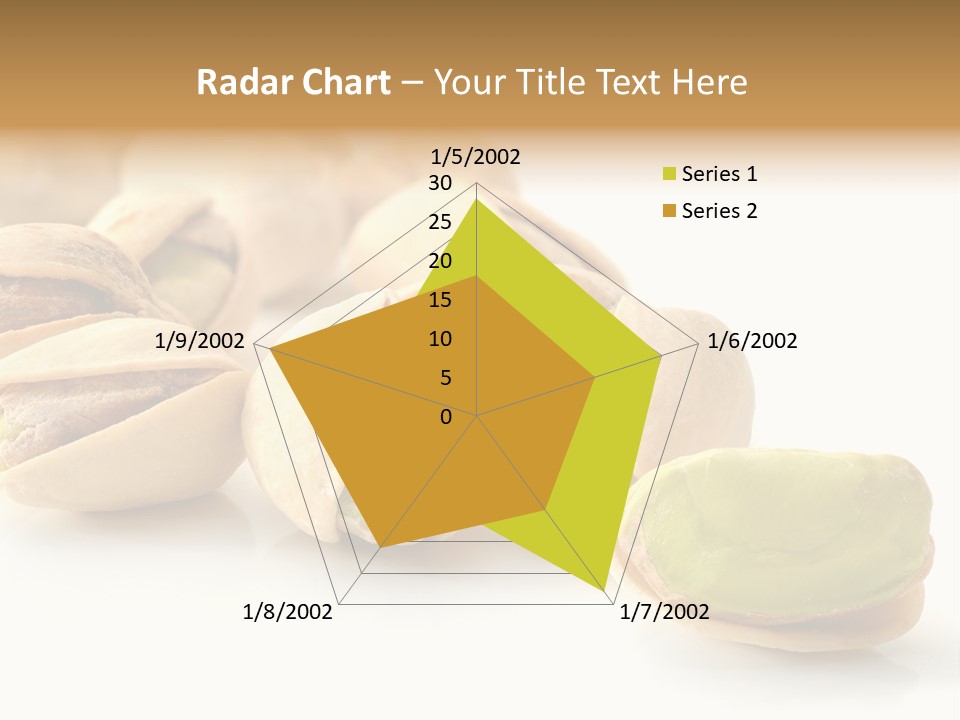 Radar Chart – Your Title Text Here

1/5/2002
30
25
20
15
10
5
0
1/6/2002
1/7/2002
1/8/2002
1/9/2002

Series 1
Series 2